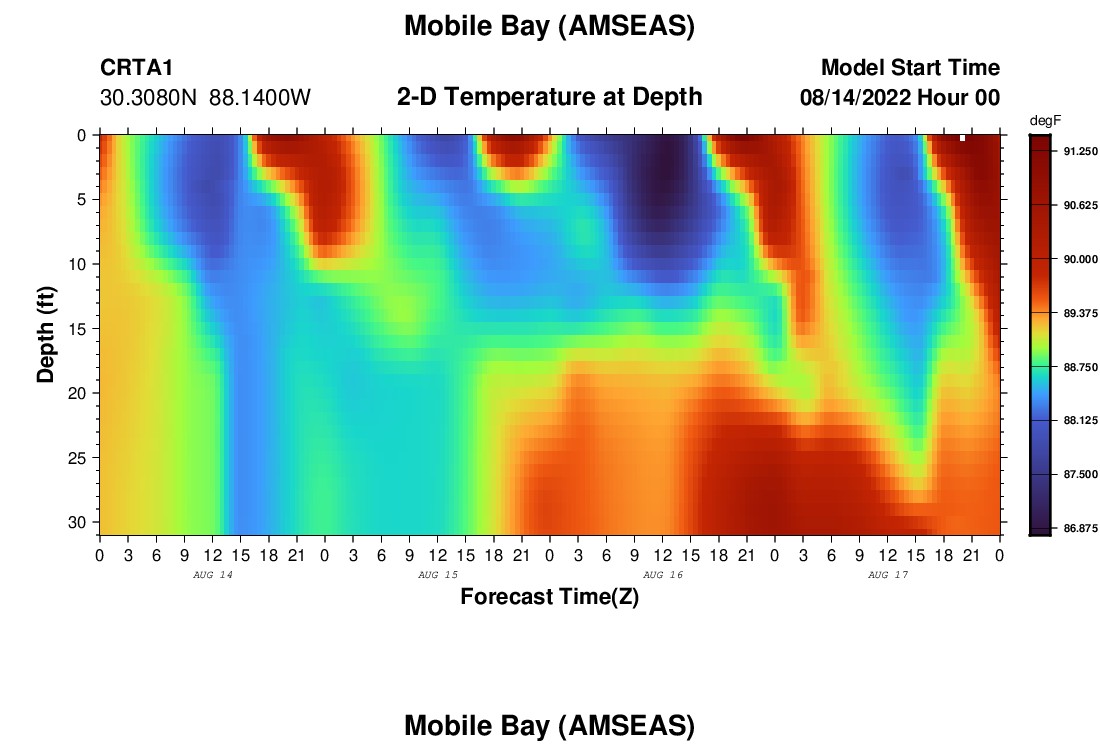 Mobile Bay (AMSEAS)

CRTA1
30.3080N 88.1400W

2-D Temperature at Depth

Model Start Time
08/14/2022 Hour 00

degF
91.250
90.625
90.000
89.375
88.750
88.125
87.500
86.875

Depth (ft)
0
5
10
15
20
25
30

0 3 6 9 12 15 18 21 0 3 6 9 12 15 18 21 0 3 6 9 12 15 18 21 0 3 6 9 12 15 18 21 0

AUG 14
AUG 15
AUG 16
AUG 17

Forecast Time(Z)

Mobile Bay (AMSEAS)